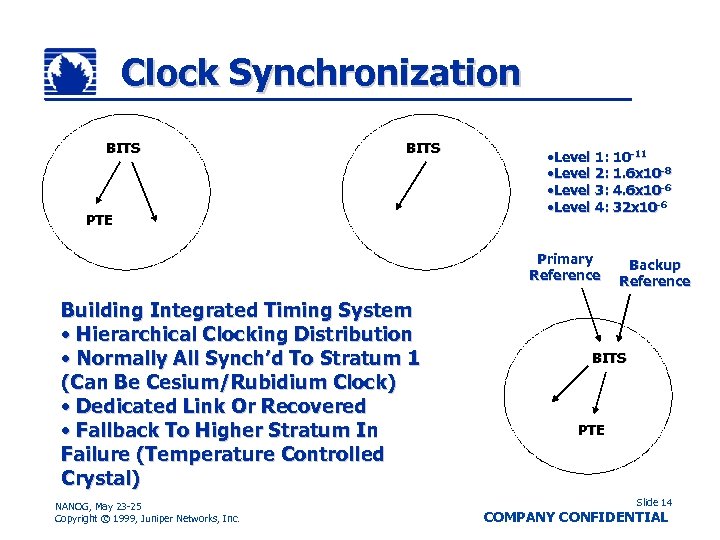 Clock Synchronization

BITS

PTE

BITS

•Level 1: $10^{-11}$
•Level 2: $1.6x10^{-8}$
•Level 3: $4.6x10^{-6}$
•Level 4: $32x10^{-6}$

Primary Reference

Backup Reference

BITS

PTE

Building Integrated Timing System
• Hierarchical Clocking Distribution
• Normally All Synch'd To Stratum 1 (Can Be Cesium/Rubidium Clock)
• Dedicated Link Or Recovered
• Fallback To Higher Stratum In Failure (Temperature Controlled Crystal)

NANOG, May 23-25
Copyright © 1999, Juniper Networks, Inc.

Slide 14
COMPANY CONFIDENTIAL